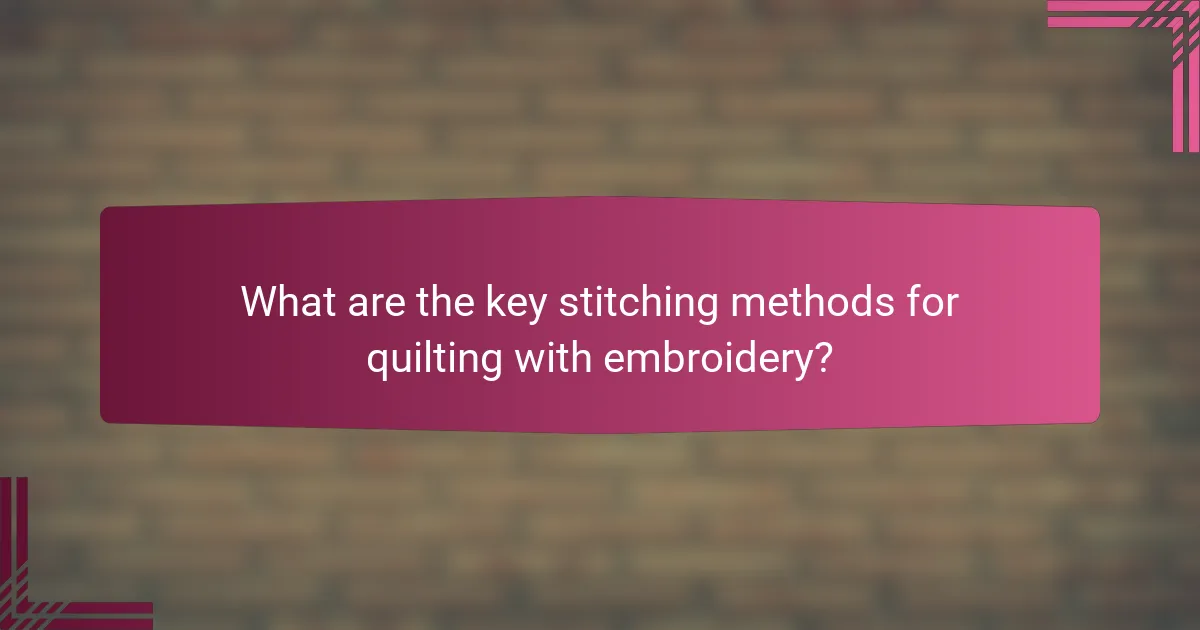 What are the key stitching methods for quilting with embroidery?